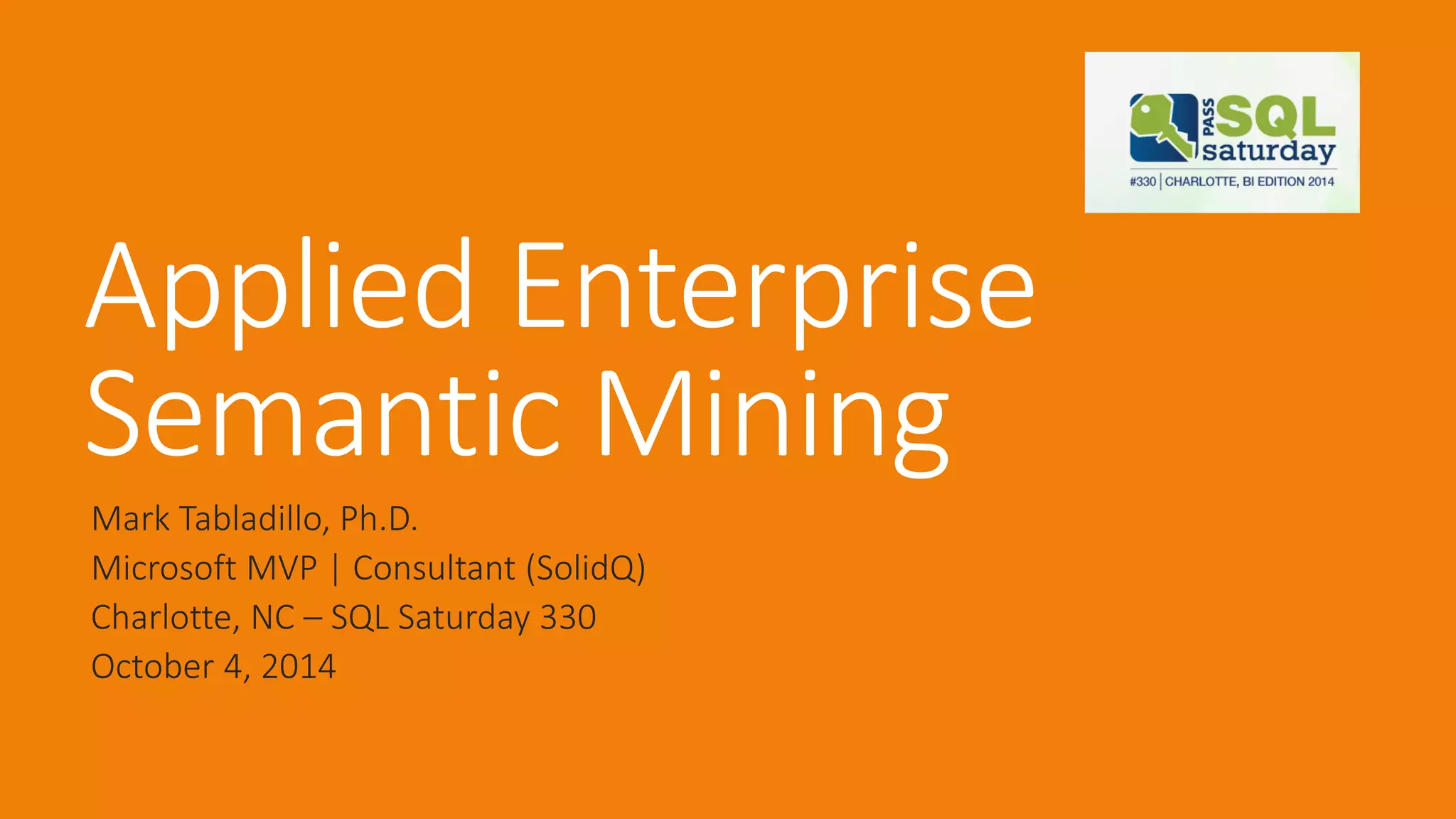 PASS SQL saturday
#330 | CHARLOTTE, BI EDITION 2014

Applied Enterprise Semantic Mining

Mark Tabladillo, Ph.D.
Microsoft MVP | Consultant (SolidQ)
Charlotte, NC – SQL Saturday 330
October 4, 2014